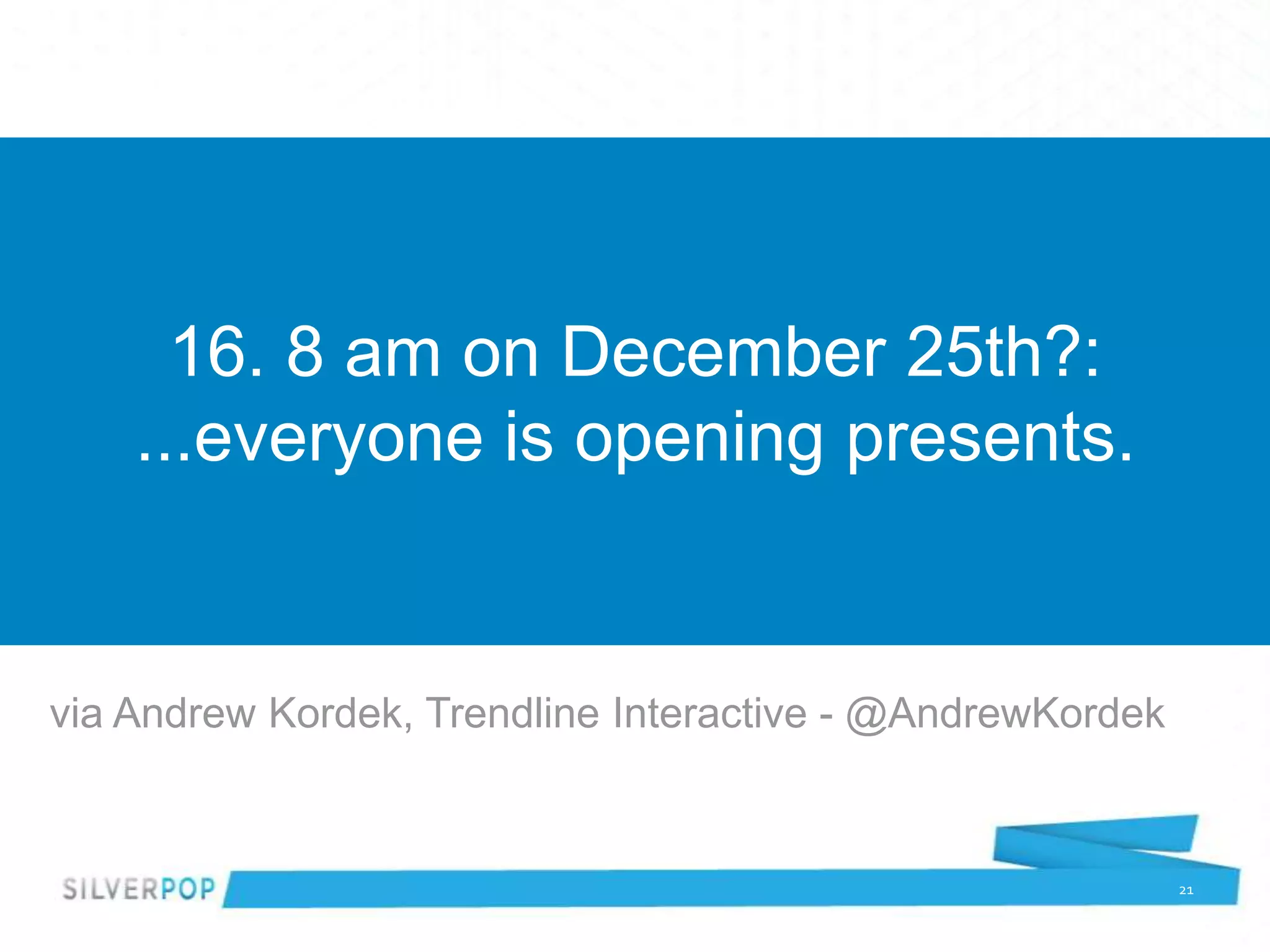 16. 8 am on December 25th?:
...everyone is opening presents.

via Andrew Kordek, Trendline Interactive - @AndrewKordek

SILVERPOP

21